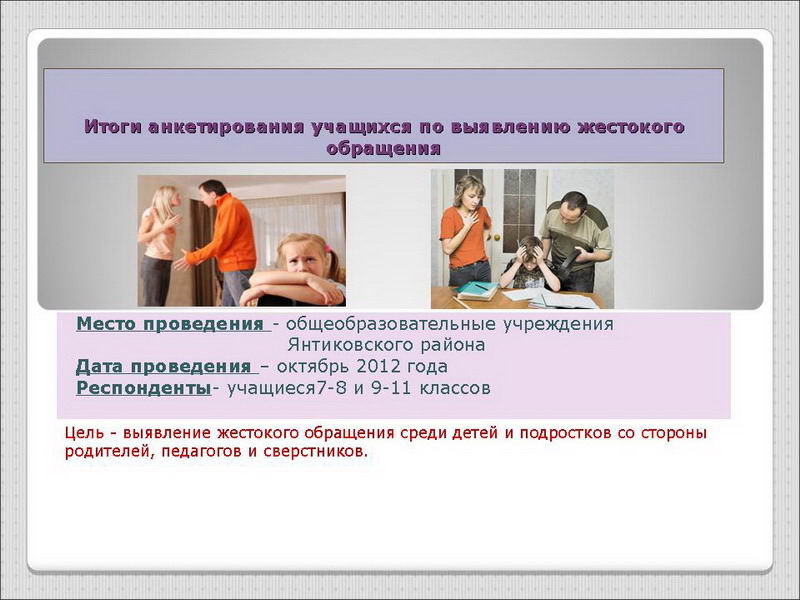 Итоги анкетирования учащихся по выявлению жестокого обращения

Место проведения - общеобразовательные учреждения Янтиковского района
Дата проведения – октябрь 2012 года
Респонденты- учащиеся7-8 и 9-11 классов

Цель - выявление жестокого обращения среди детей и подростков со стороны родителей, педагогов и сверстников.